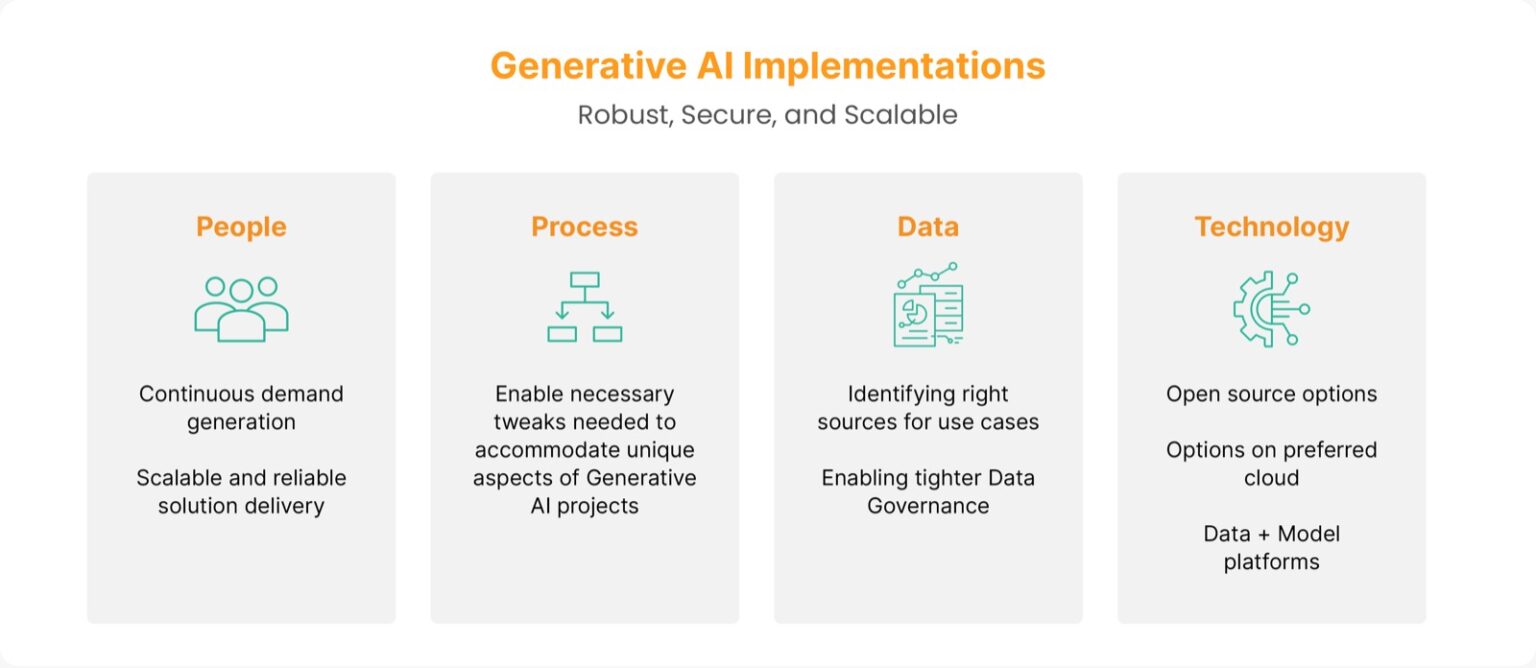 Generative AI Implementations

Robust, Secure, and Scalable

People

Continuous demand generation

Scalable and reliable solution delivery

Process

Enable necessary tweaks needed to accommodate unique aspects of Generative AI projects

Data

Identifying right sources for use cases

Enabling tighter Data Governance

Technology

Open source options

Options on preferred cloud

Data + Model platforms